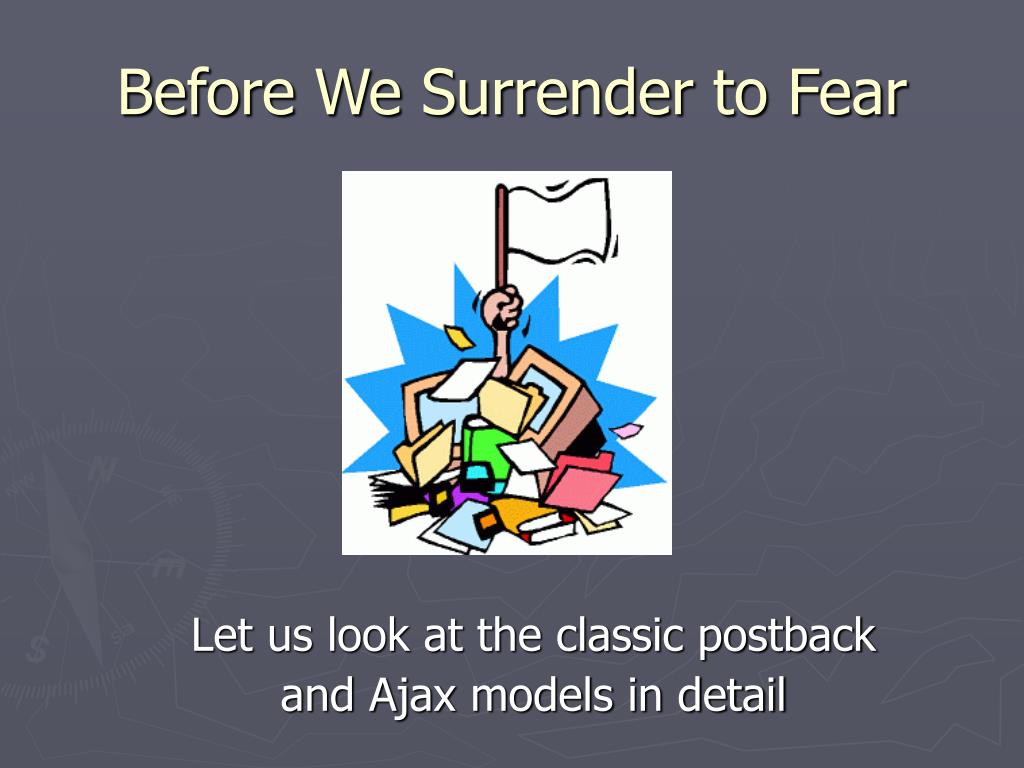 Before We Surrender to Fear

Let us look at the classic postback and Ajax models in detail